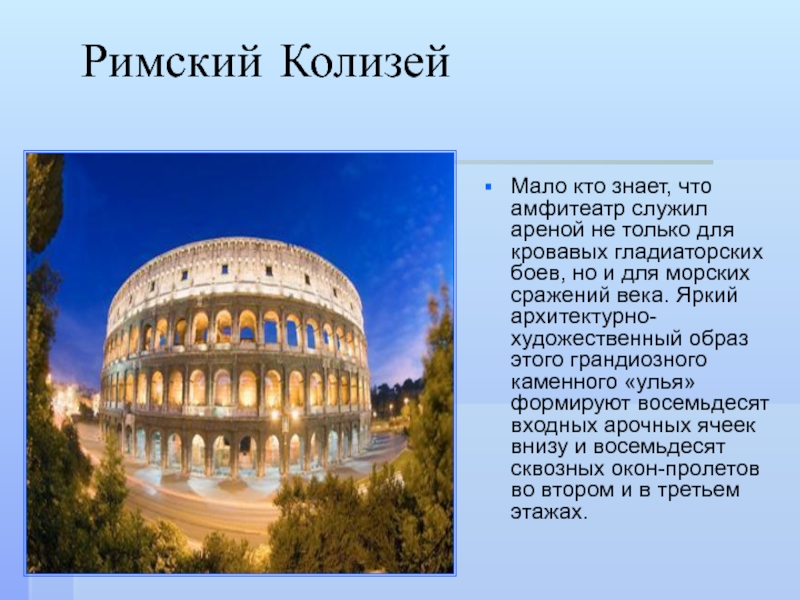 Римский Колизей

Мало кто знает, что амфитеатр служил ареной не только для кровавых гладиаторских боев, но и для морских сражений века. Яркий архитектурно-художественный образ этого грандиозного каменного «улья» формируют восемьдесят входных арочных ячеек внизу и восемьдесят сквозных окон-пролетов во втором и в третьем этажах.